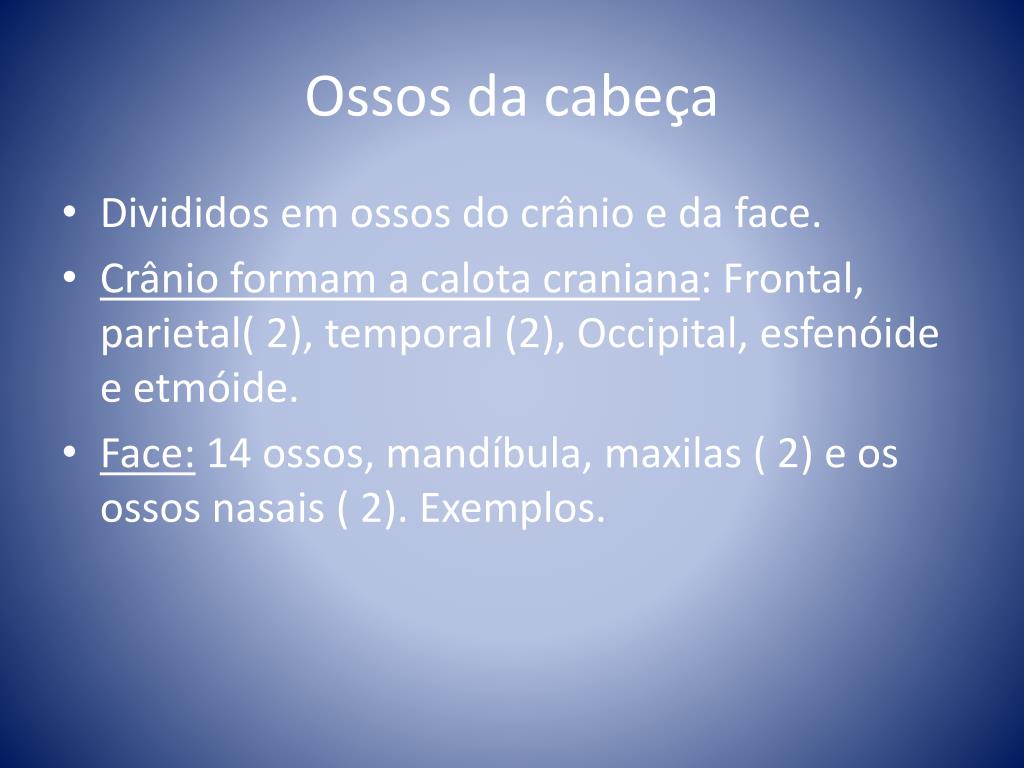 Ossos da cabeça

• Divididos em ossos do crânio e da face.
• Crânio formam a calota craniana: Frontal, parietal( 2), temporal (2), Occipital, esfenóide e etmóide.
• Face: 14 ossos, mandíbula, maxilas ( 2) e os ossos nasais ( 2). Exemplos.